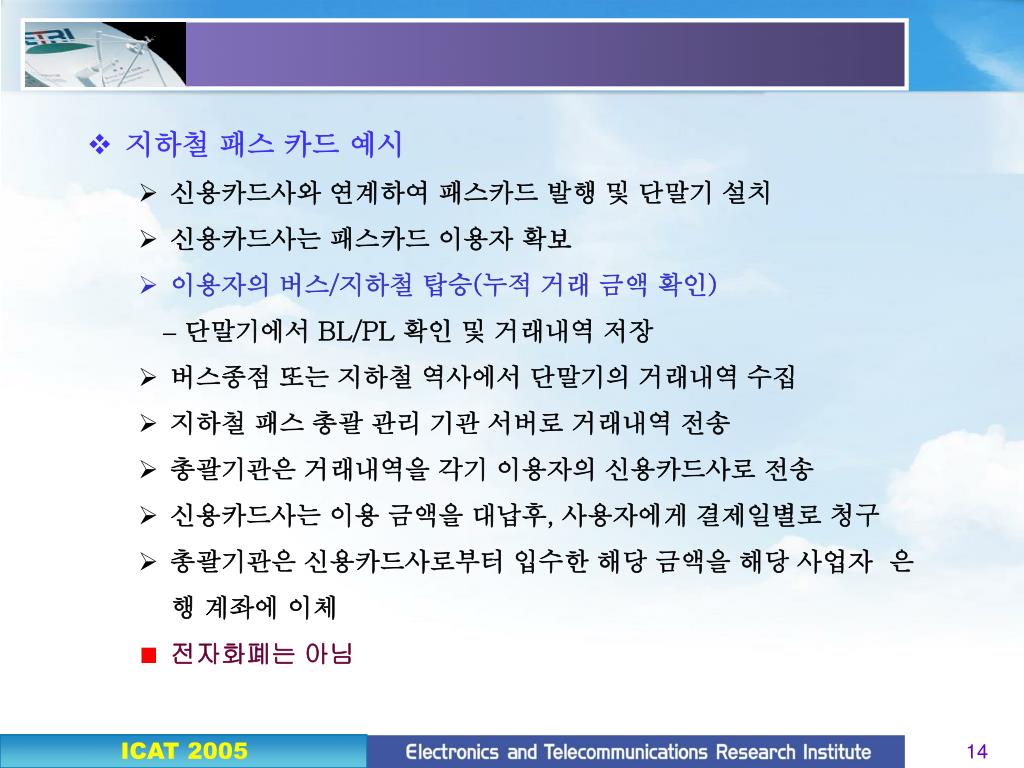 ETRI

❖ 지하철 패스 카드 예시

➢ 신용카드사와 연계하여 패스카드 발행 및 단말기 설치

➢ 신용카드사는 패스카드 이용자 확보

➢ 이용자의 버스/지하철 탑승(누적 거래 금액 확인)

– 단말기에서 BL/PL 확인 및 거래내역 저장

➢ 버스종점 또는 지하철 역사에서 단말기의 거래내역 수집

➢ 지하철 패스 총괄 관리 기관 서버로 거래내역 전송

➢ 총괄기관은 거래내역을 각기 이용자의 신용카드사로 전송

➢ 신용카드사는 이용 금액을 대납후, 사용자에게 결제일별로 청구

➢ 총괄기관은 신용카드사로부터 입수한 해당 금액을 해당 사업자 은행 계좌에 이체

■ 전자화폐는 아님

ICAT 2005

Electronics and Telecommunications Research Institute

14